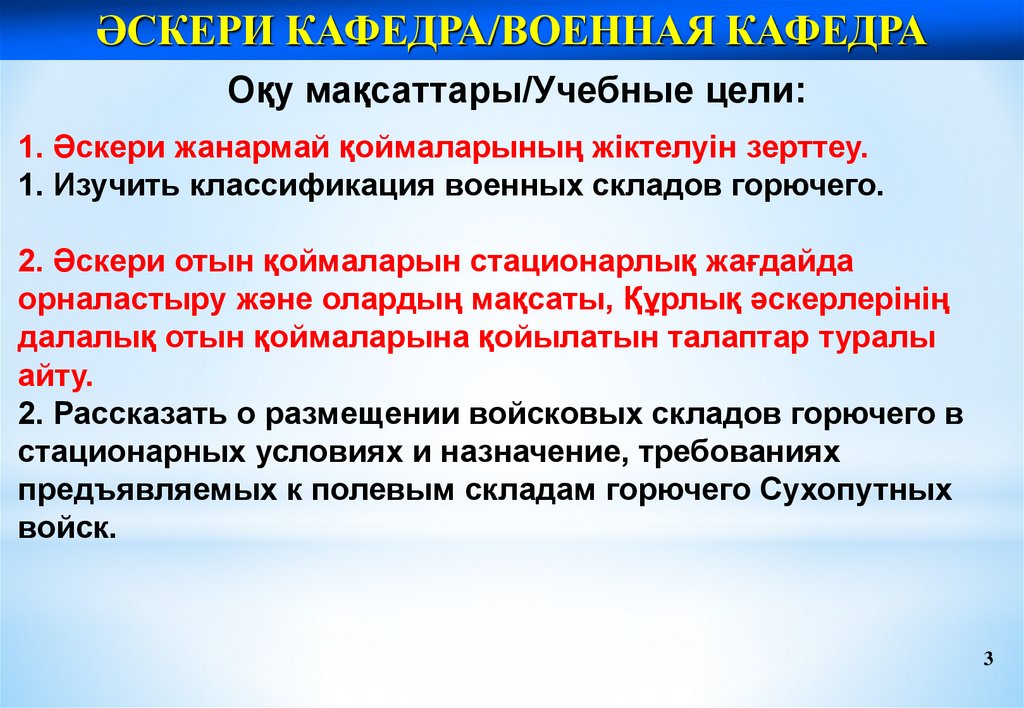 ӘСКЕРИ КАФЕДРА/ВОЕННАЯ КАФЕДРА

Оқу мақсаттары/Учебные цели:

1. Әскери жанармай қоймаларының жіктелуін зерттеу.
1. Изучить классификация военных складов горючего.

2. Әскери отын қоймаларын стационарлық жағдайда орналастыру және олардың мақсаты, Құрлық әскерлерінің далалық отын қоймаларына қойылатын талаптар туралы айту.
2. Рассказать о размещении войсковых складов горючего в стационарных условиях и назначение, требованиях предъявляемых к полевым складам горючего Сухопутных войск.

3